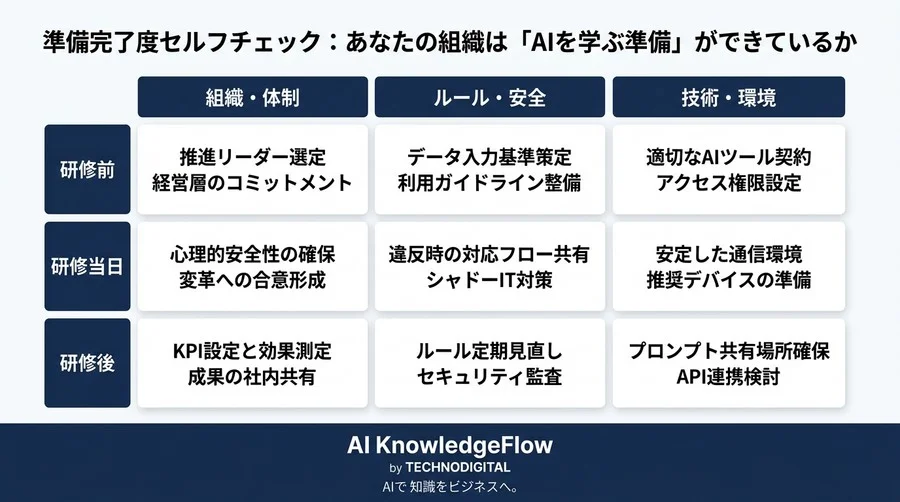 準備完了度セルフチェック：あなたの組織は「AIを学ぶ準備」ができているか

| | 組織・体制 | ルール・安全 | 技術・環境 |
|---|---|---|---|
| 研修前 | 推進リーダー選定 経営層のコミットメント | データ入力基準策定 利用ガイドライン整備 | 適切なAIツール契約 アクセス権限設定 |
| 研修当日 | 心理的安全性の確保 変革への合意形成 | 違反時の対応フロー共有 シャドーIT対策 | 安定した通信環境 推奨デバイスの準備 |
| 研修後 | KPI設定と効果測定 成果の社内共有 | ルール定期見直し セキュリティ監査 | プロンプト共有場所確保 API連携検討 |

AI KnowledgeFlow
by TECHNODIGITAL
AIで 知識をビジネスへ。